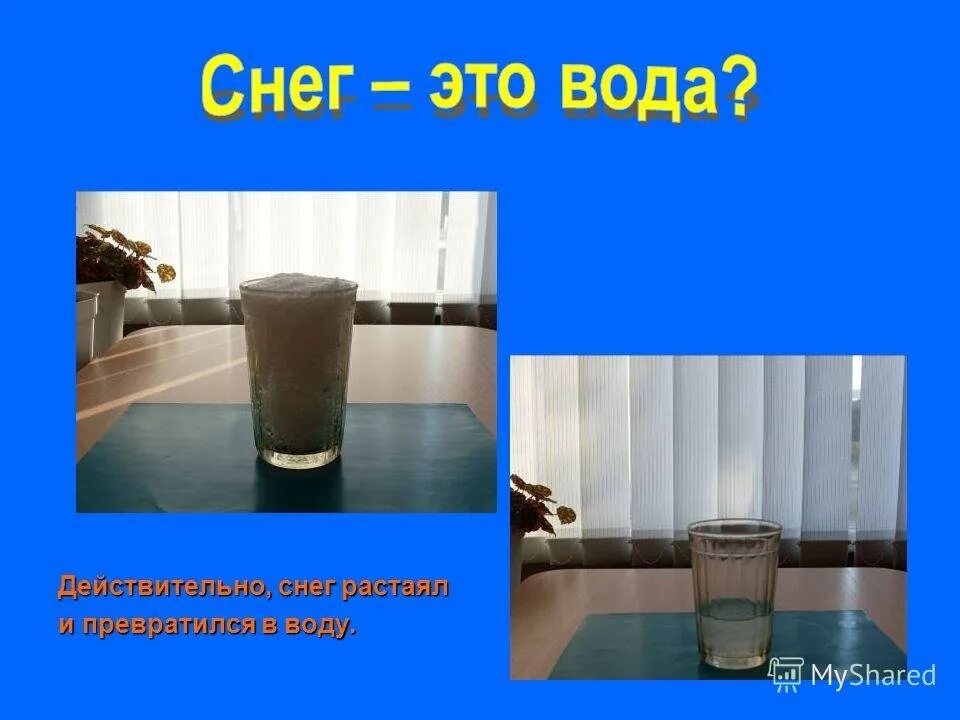 Снег – это вода?

Действительно, снег растаял и превратился в воду.

MyShared